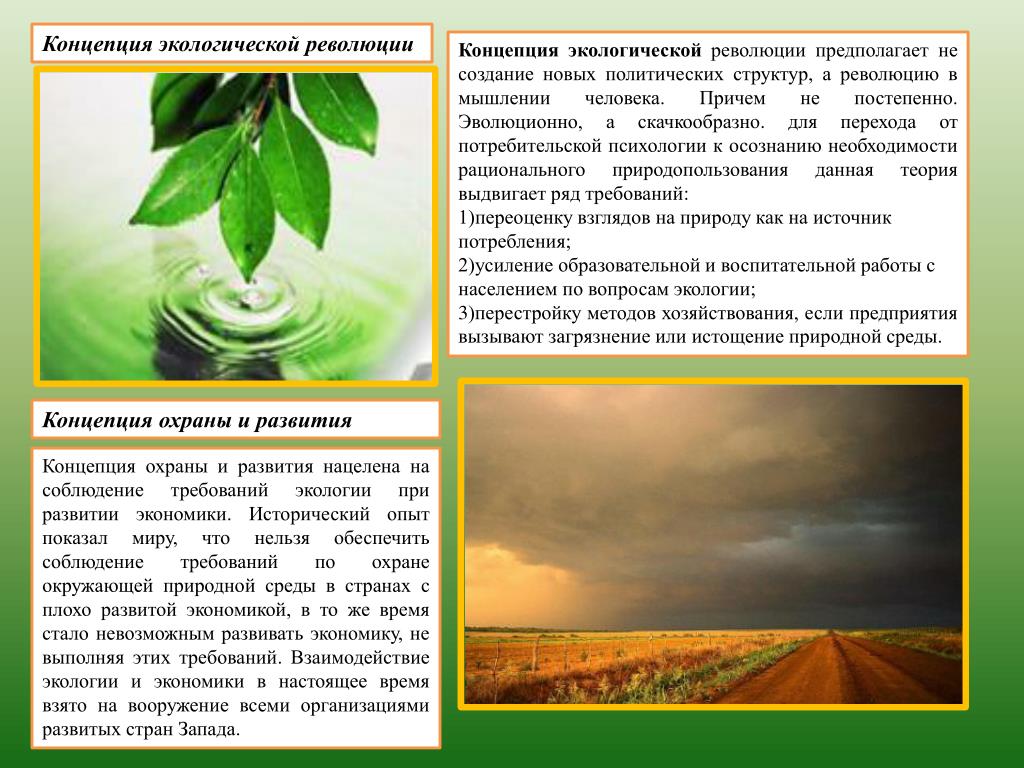 Концепция экологической революции

Концепция экологической революции предполагает не создание новых политических структур, а революцию в мышлении человека. Причем не постепенно. Эволюционно, а скачкообразно. для перехода от потребительской психологии к осознанию необходимости рационального природопользования данная теория выдвигает ряд требований:
1)переоценку взглядов на природу как на источник потребления;
2)усиление образовательной и воспитательной работы с населением по вопросам экологии;
3)перестройку методов хозяйствования, если предприятия вызывают загрязнение или истощение природной среды.

Концепция охраны и развития

Концепция охраны и развития нацелена на соблюдение требований экологии при развитии экономики. Исторический опыт показал миру, что нельзя обеспечить соблюдение требований по охране окружающей природной среды в странах с плохо развитой экономикой, в то же время стало невозможным развивать экономику, не выполняя этих требований. Взаимодействие экологии и экономики в настоящее время взято на вооружение всеми организациями развитых стран Запада.